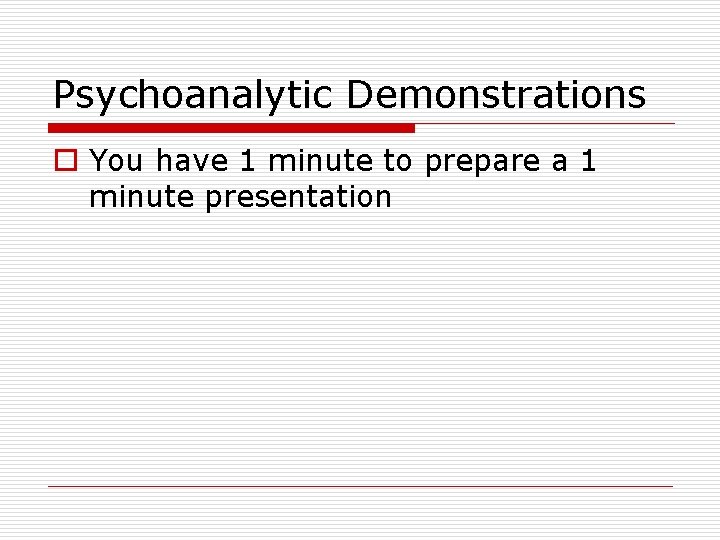 Psychoanalytic Demonstrations

You have 1 minute to prepare a 1 minute presentation